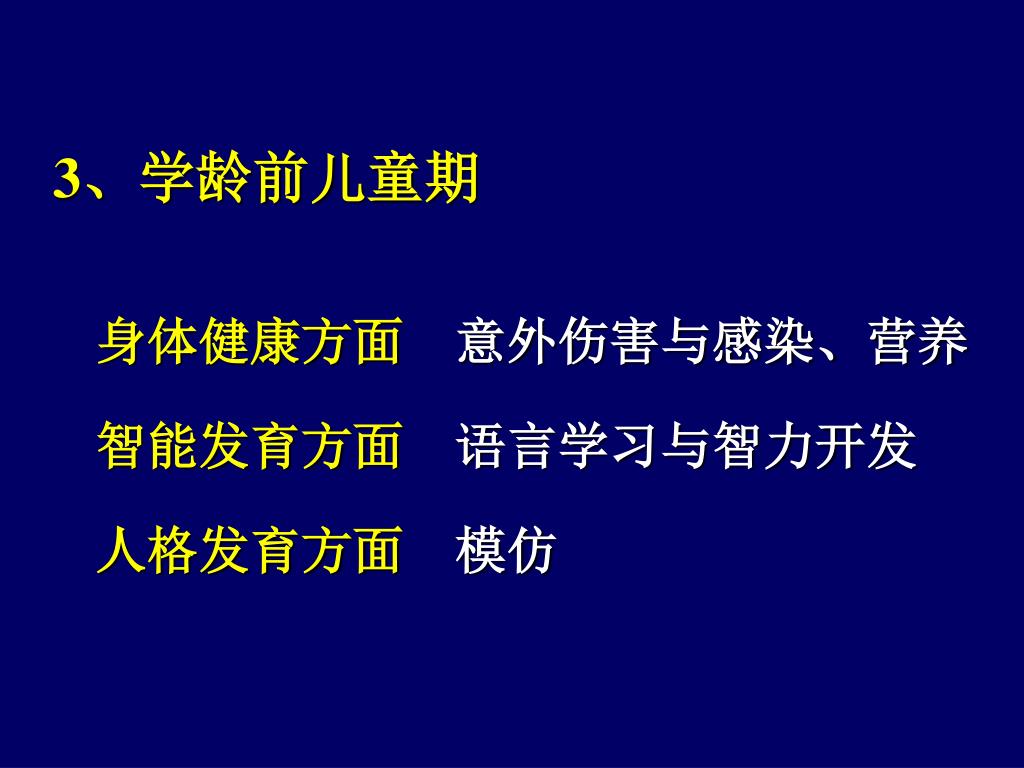 3、学龄前儿童期

身体健康方面　意外伤害与感染、营养

智能发育方面　语言学习与智力开发

人格发育方面　模仿